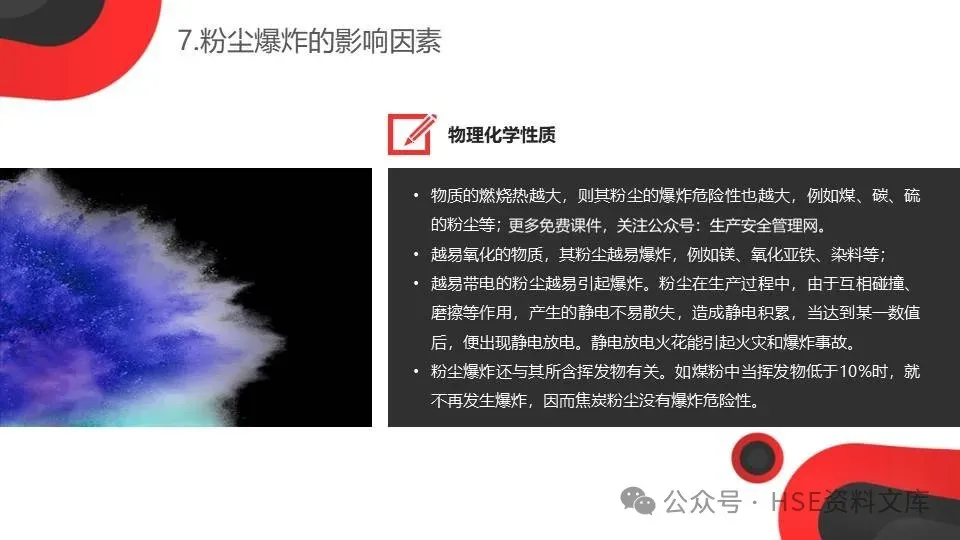 7.粉尘爆炸的影响因素

物理化学性质

• 物质的燃烧热越大，则其粉尘的爆炸危险性也越大，例如煤、碳、硫的粉尘等；更多免费课件，关注公众号：生产安全管理网。
• 越易氧化的物质，其粉尘越易爆炸，例如镁、氧化亚铁、染料等；
• 越易带电的粉尘越易引起爆炸。粉尘在生产过程中，由于互相碰撞、磨擦等作用，产生的静电不易散失，造成静电积累，当达到某一数值后，便出现静电放电。静电放电火花能引起火灾和爆炸事故。
• 粉尘爆炸还与其所含挥发物有关。如煤粉中当挥发物低于10%时，就不再发生爆炸，因而焦炭粉尘没有爆炸危险性。

公众号 · HSE资料文库